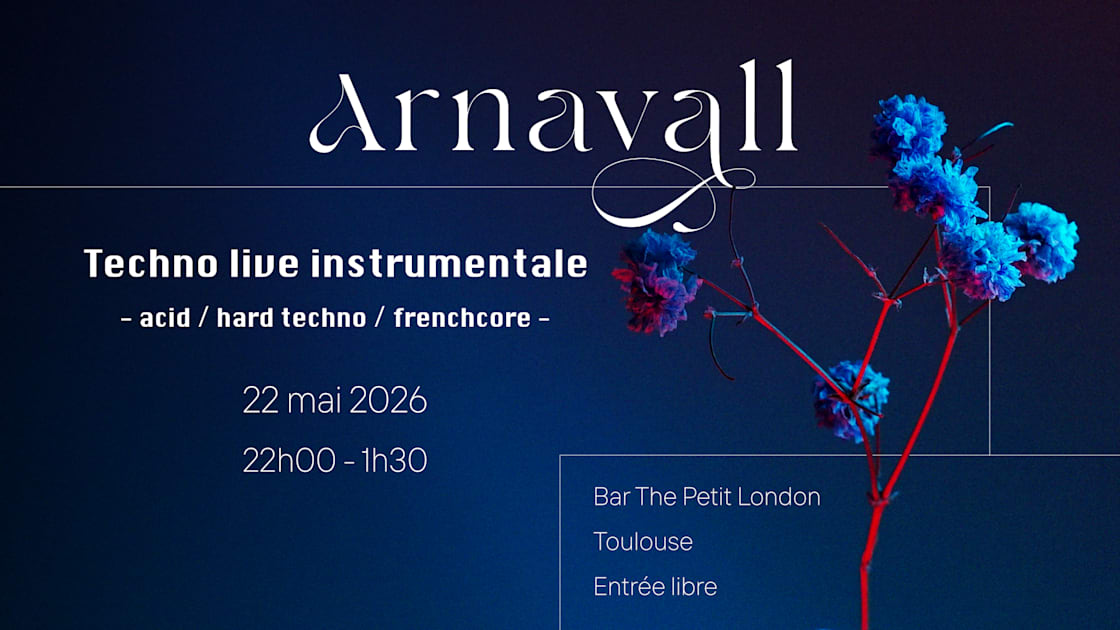 Arnavall

Techno live instrumentale

- acid / hard techno / frenchcore -

22 mai 2026

22h00 - 1h30

Bar The Petit London

Toulouse

Entrée libre